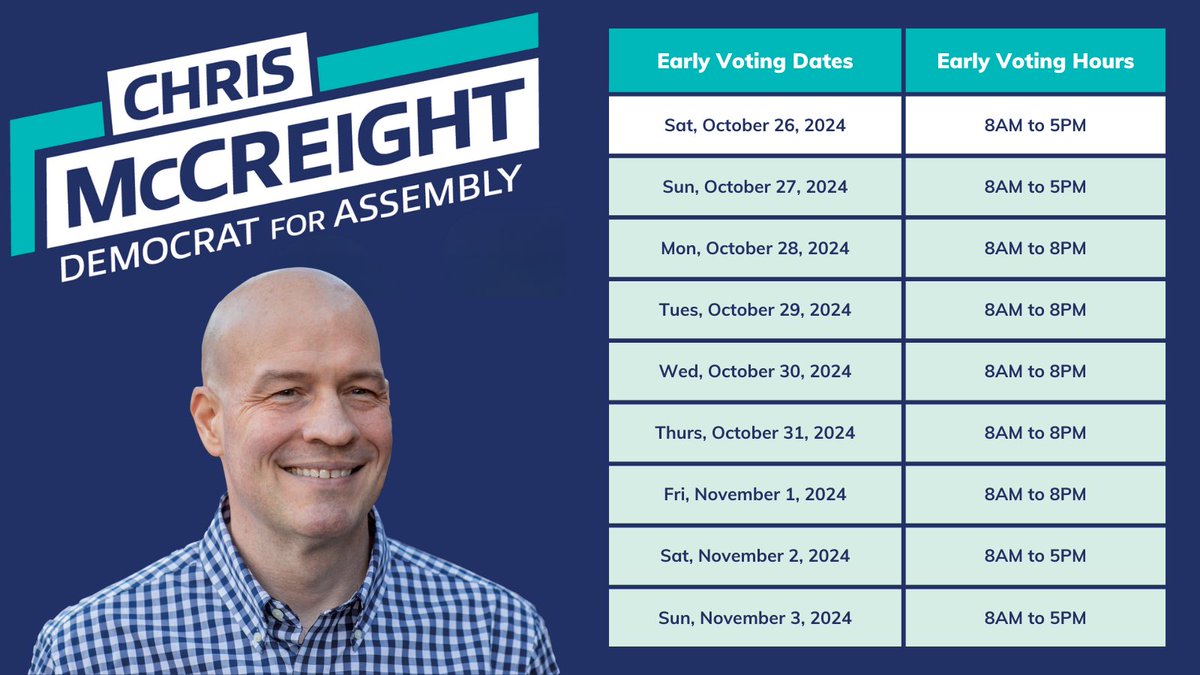 CHRIS McCREIGHT DEMOCRAT FOR ASSEMBLY

| Early Voting Dates | Early Voting Hours |
|---|---|
| Sat, October 26, 2024 | 8AM to 5PM |
| Sun, October 27, 2024 | 8AM to 5PM |
| Mon, October 28, 2024 | 8AM to 8PM |
| Tues, October 29, 2024 | 8AM to 8PM |
| Wed, October 30, 2024 | 8AM to 8PM |
| Thurs, October 31, 2024 | 8AM to 8PM |
| Fri, November 1, 2024 | 8AM to 8PM |
| Sat, November 2, 2024 | 8AM to 5PM |
| Sun, November 3, 2024 | 8AM to 5PM |